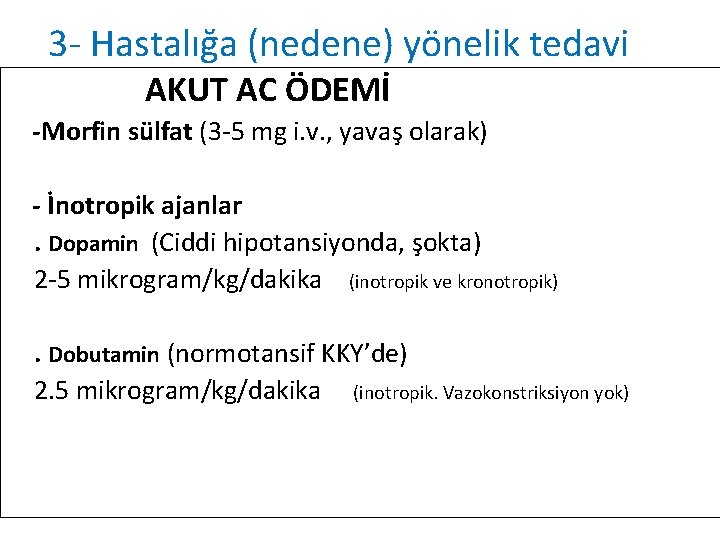 3- Hastalığa (nedene) yönelik tedavi

AKUT AC ÖDEMİ

-Morfin sülfat (3-5 mg i.v., yavaş olarak)

- İnotropik ajanlar

. Dopamin (Ciddi hipotansiyonda, şokta)

2-5 mikrogram/kg/dakika (inotropik ve kronotropik)

. Dobutamin (normotansif KKY'de)

2.5 mikrogram/kg/dakika (inotropik. Vazokonstriksiyon yok)